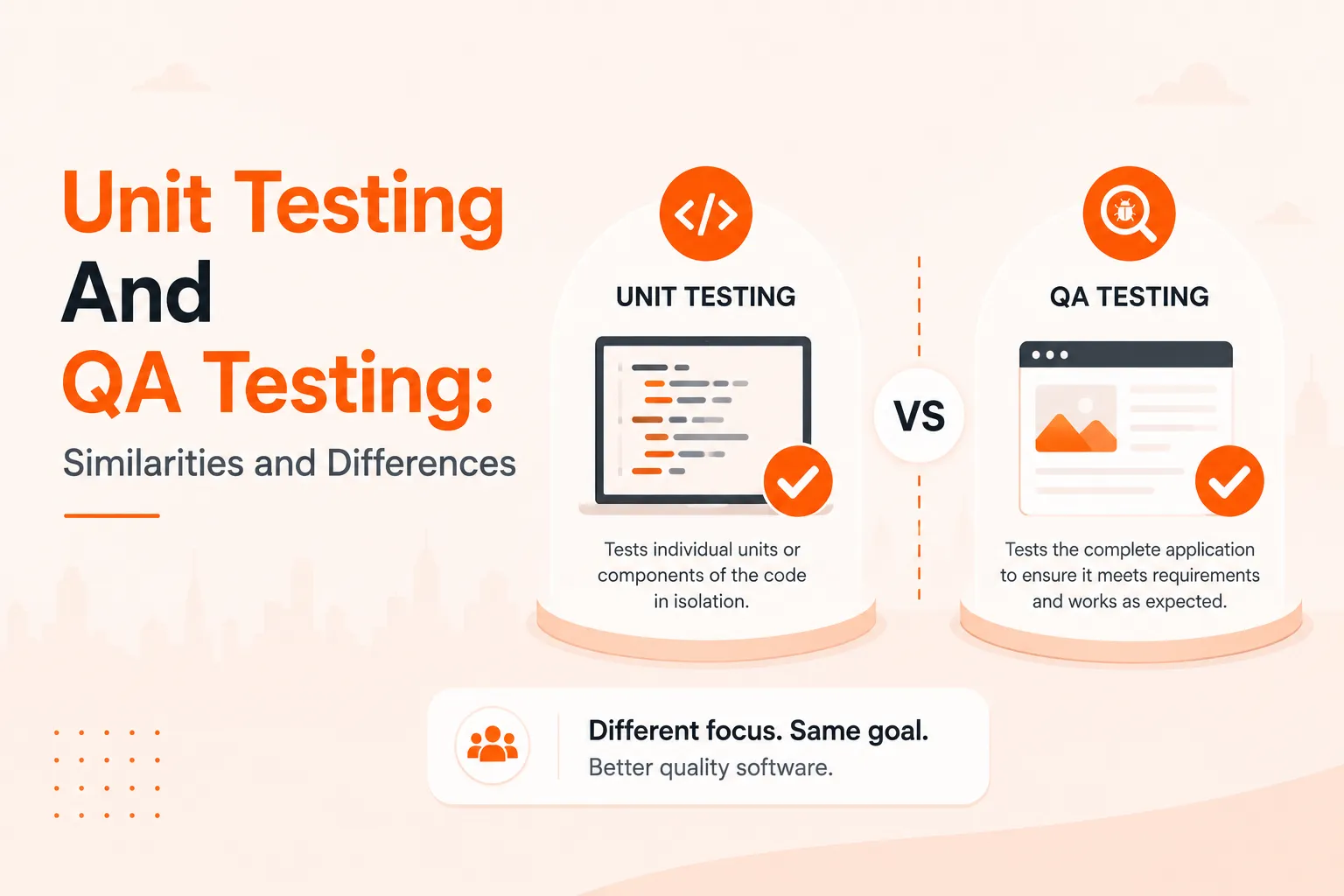 Unit Testing
And
QA Testing:
Similarities and Differences

</>

UNIT TESTING

Tests individual units or components of the code in isolation.

VS

QA TESTING

Tests the complete application to ensure it meets requirements and works as expected.

Different focus. Same goal.
Better quality software.